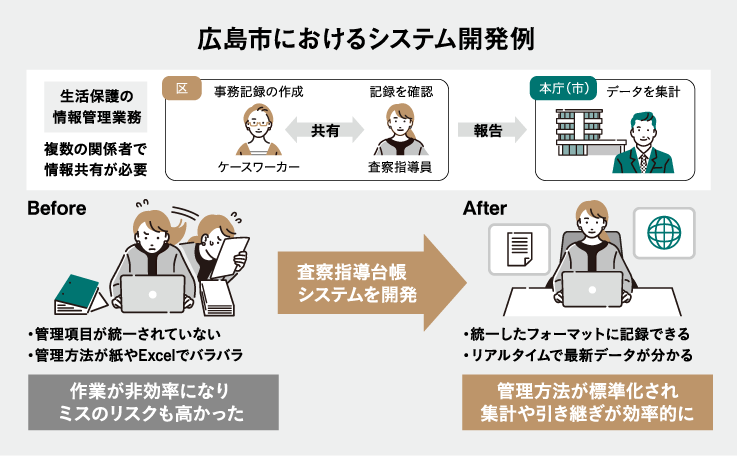 広島市におけるシステム開発例

生活保護の情報管理業務

複数の関係者で情報共有が必要

区

事務記録の作成

ケースワーカー

共有

記録を確認

査察指導員

報告

本庁(市)

データを集計

Before

・管理項目が統一されていない
・管理方法が紙やExcelでバラバラ

作業が非効率になりミスのリスクも高かった

査察指導台帳システムを開発

After

・統一したフォーマットに記録できる
・リアルタイムで最新データが分かる

管理方法が標準化され集計や引き継ぎが効率的に